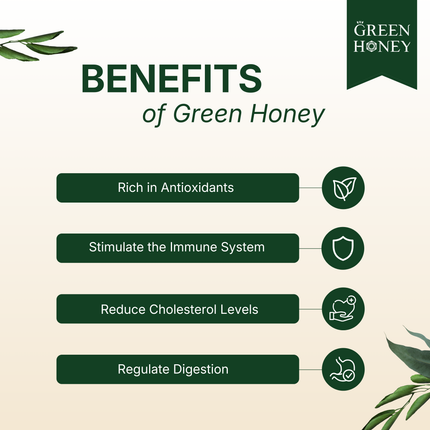 GREEN HONEY

BENEFITS
of Green Honey

Rich in Antioxidants

Stimulate the Immune System

Reduce Cholesterol Levels

Regulate Digestion